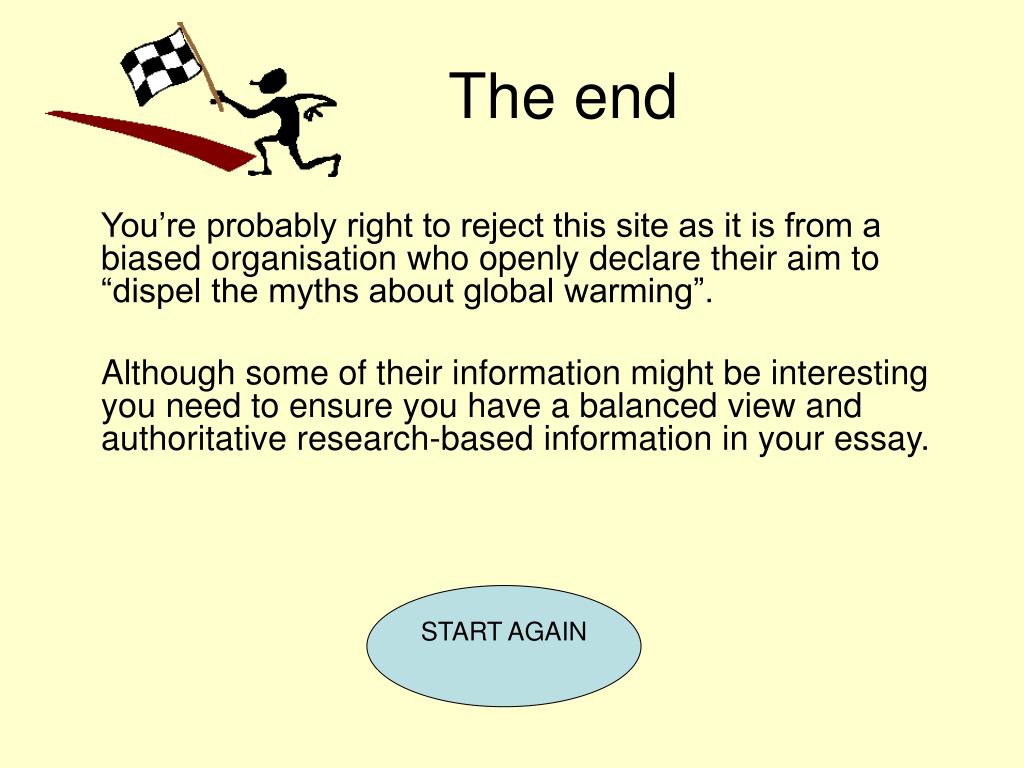 The end

You’re probably right to reject this site as it is from a biased organisation who openly declare their aim to “dispel the myths about global warming”.

Although some of their information might be interesting you need to ensure you have a balanced view and authoritative research-based information in your essay.

START AGAIN